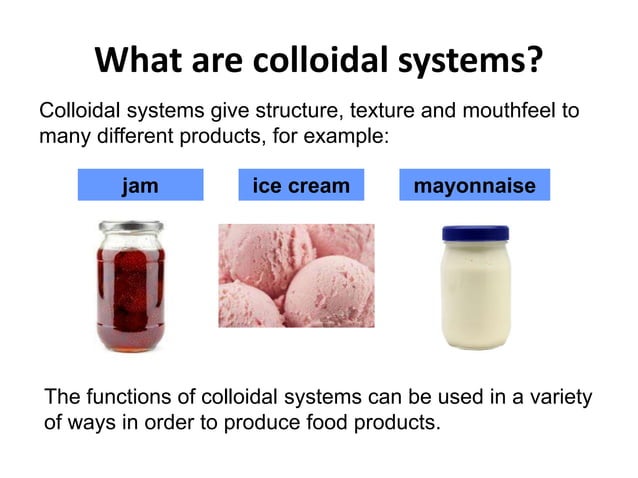 What are colloidal systems?

Colloidal systems give structure, texture and mouthfeel to many different products, for example:

jam

ice cream

mayonnaise

The functions of colloidal systems can be used in a variety of ways in order to produce food products.